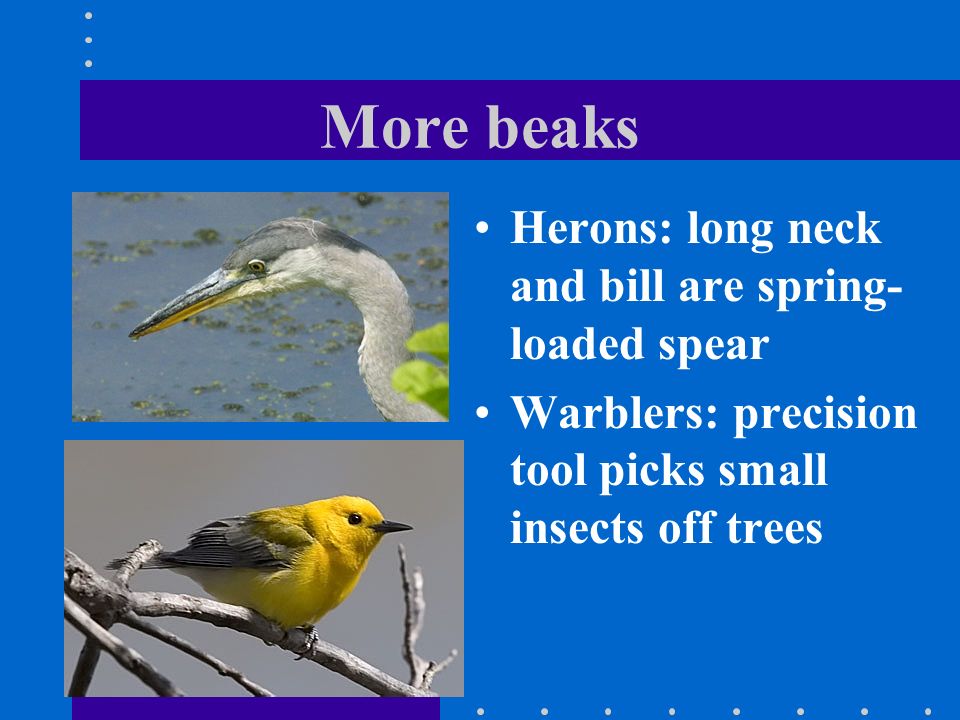 More beaks

• Herons: long neck and bill are spring-loaded spear
• Warblers: precision tool picks small insects off trees